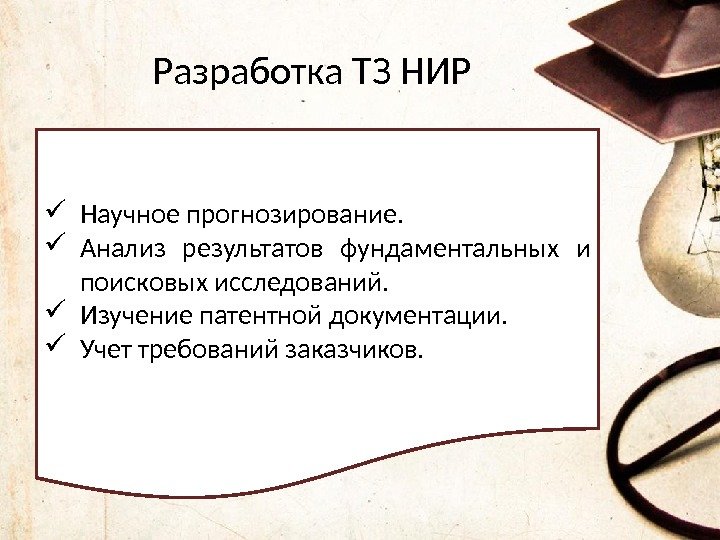 Разработка ТЗ НИР

✓ Научное прогнозирование.
✓ Анализ результатов фундаментальных и поисковых исследований.
✓ Изучение патентной документации.
✓ Учет требований заказчиков.